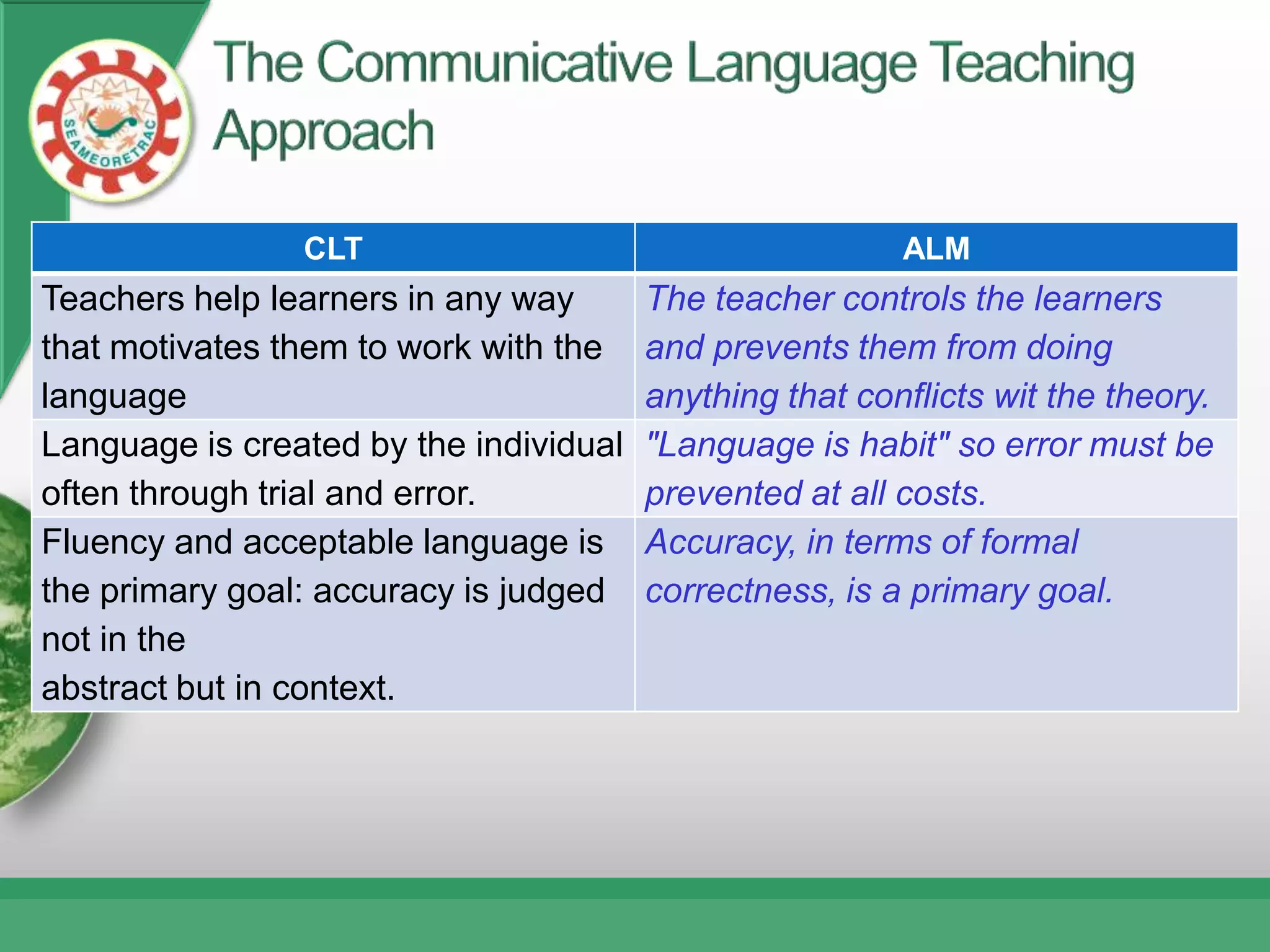 SEAMEORETRAC

The Communicative Language Teaching Approach

| CLT | ALM |
|---|---|
| Teachers help learners in any way that motivates them to work with the language | The teacher controls the learners and prevents them from doing anything that conflicts wit the theory. |
| Language is created by the individual often through trial and error. | "Language is habit" so error must be prevented at all costs. |
| Fluency and acceptable language is the primary goal: accuracy is judged not in the abstract but in context. | Accuracy, in terms of formal correctness, is a primary goal. |